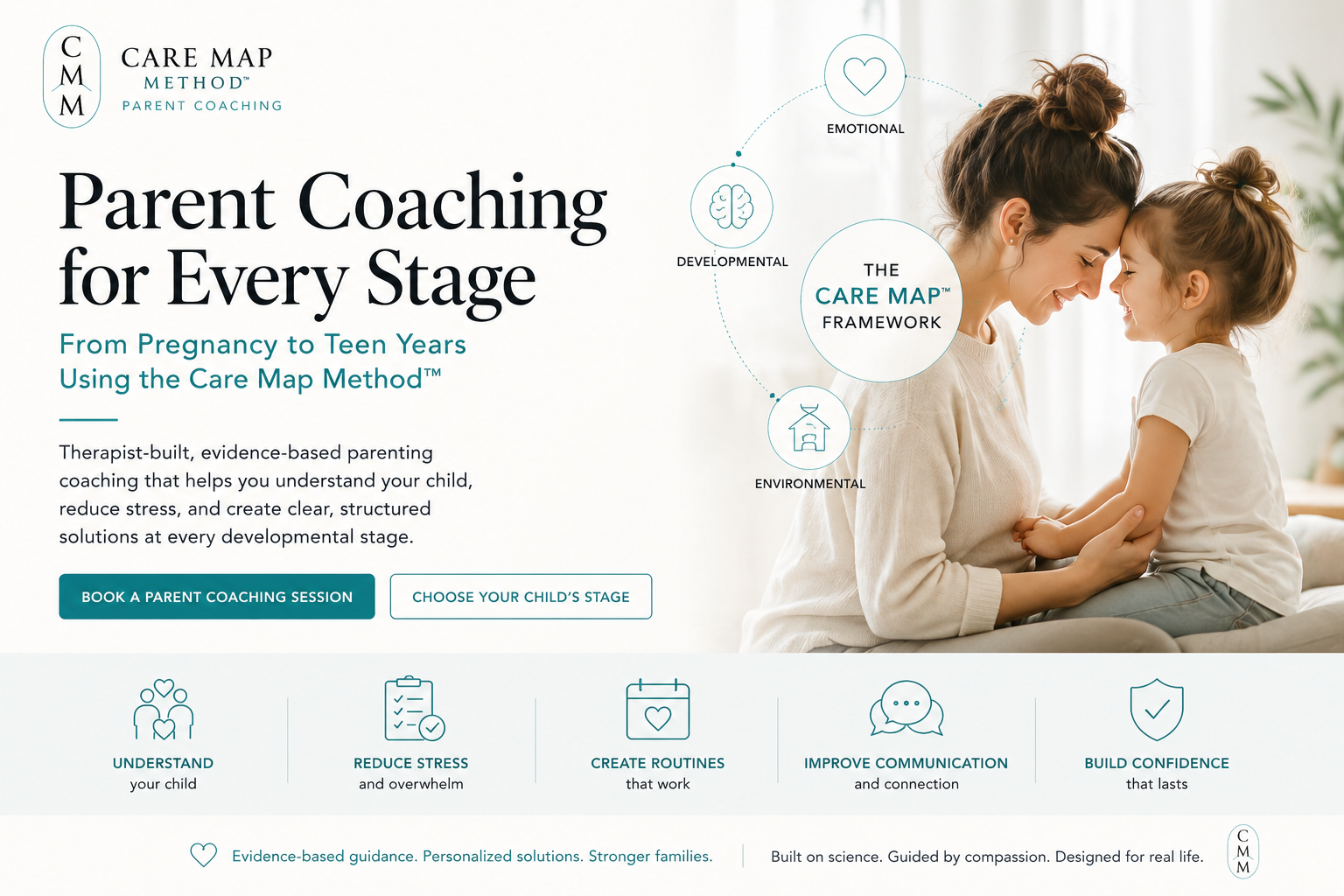 C
M
M

CARE MAP
METHOD™
PARENT COACHING

Parent Coaching for Every Stage

From Pregnancy to Teen Years
Using the Care Map Method™

Therapist-built, evidence-based parenting coaching that helps you understand your child, reduce stress, and create clear, structured solutions at every developmental stage.

BOOK A PARENT COACHING SESSION

CHOOSE YOUR CHILD'S STAGE

EMOTIONAL

DEVELOPMENTAL

THE
CARE MAP™
FRAMEWORK

ENVIRONMENTAL

UNDERSTAND
your child

REDUCE STRESS
and overwhelm

CREATE ROUTINES
that work

IMPROVE COMMUNICATION
and connection

BUILD CONFIDENCE
that lasts

Evidence-based guidance. Personalized solutions. Stronger families.

Built on science. Guided by compassion. Designed for real life.

C
M
M